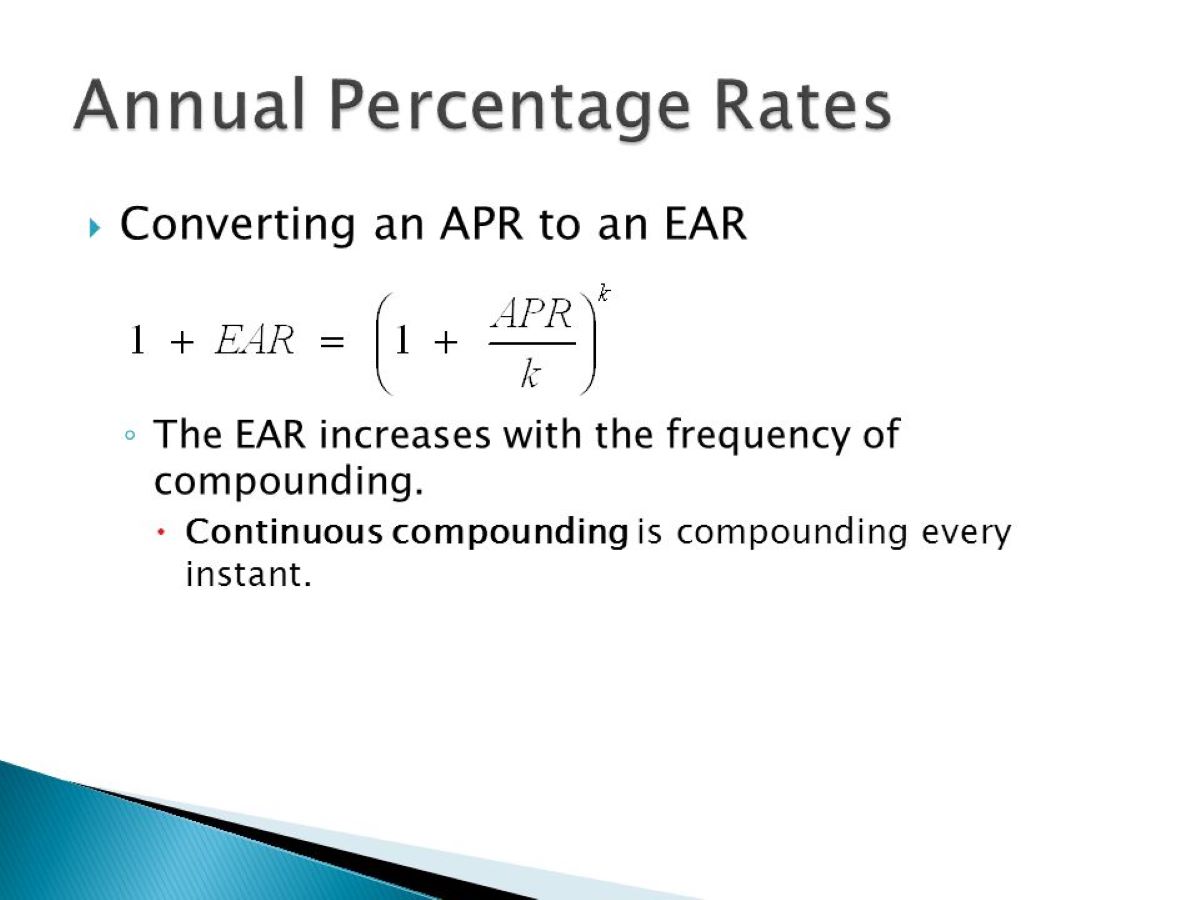 Annual Percentage Rates

Converting an APR to an EAR

$1 + EAR = \left(1 + \frac{APR}{k}\right)^k$

The EAR increases with the frequency of compounding.

Continuous compounding is compounding every instant.